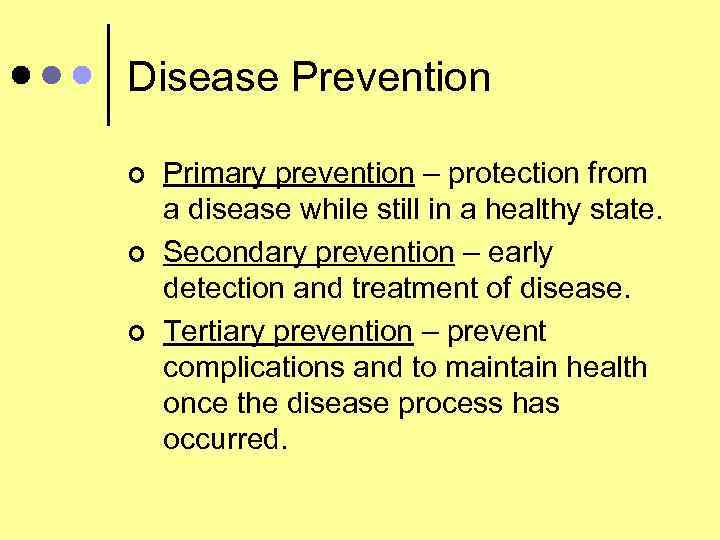 Disease Prevention

Primary prevention – protection from a disease while still in a healthy state.

Secondary prevention – early detection and treatment of disease.

Tertiary prevention – prevent complications and to maintain health once the disease process has occurred.